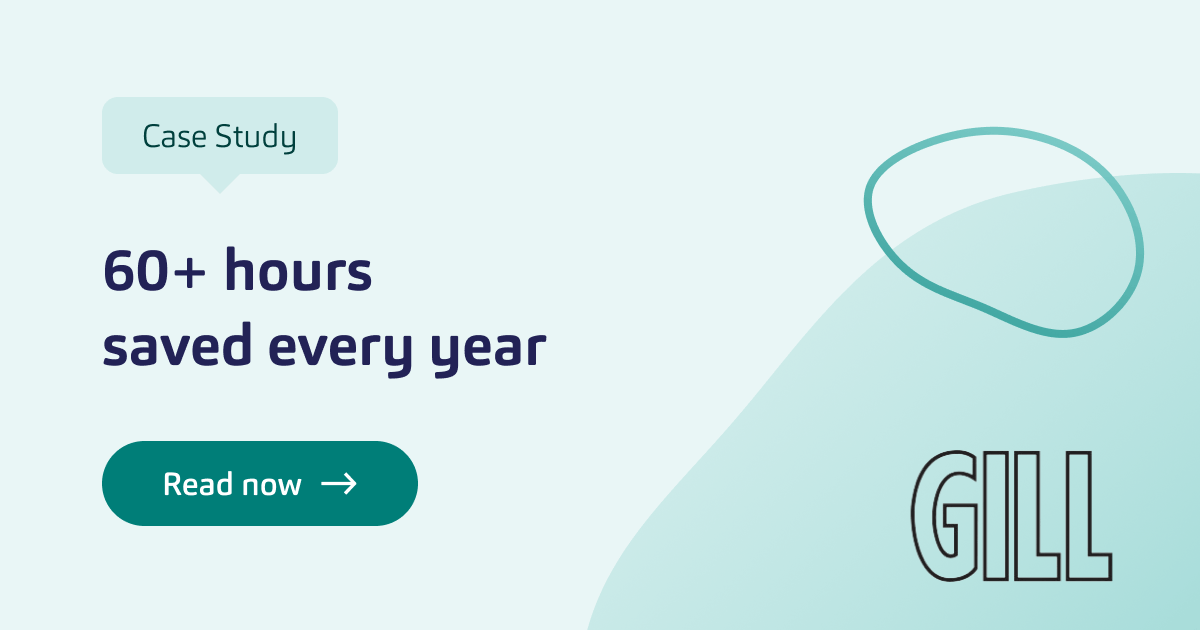 Case Study

60+ hours saved every year

Read now →

GILL